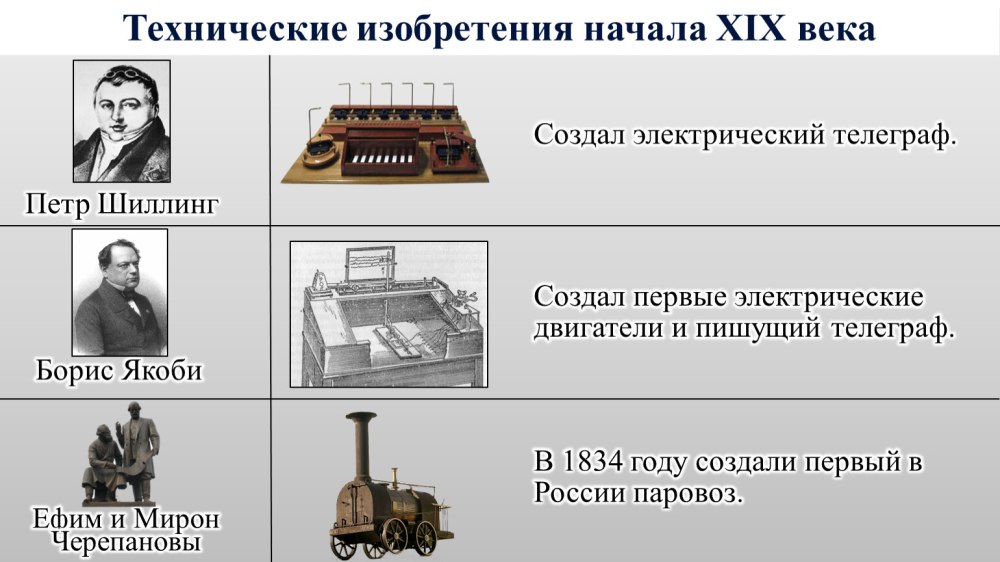 Технические изобретения начала XIX века

Петр Шиллинг

Создал электрический телеграф.

Борис Якоби

Создал первые электрические двигатели и пишущий телеграф.

Ефим и Мирон Черепановы

В 1834 году создали первый в России паровоз.